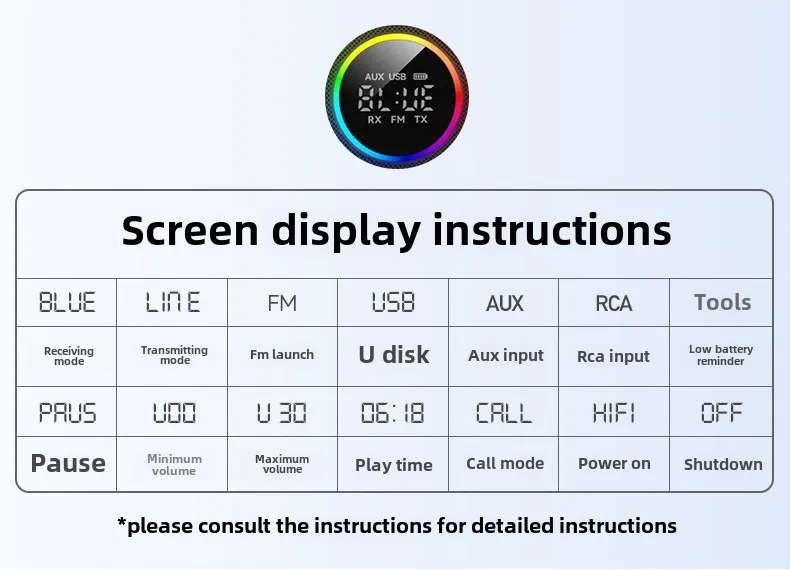 AUX USB
BLUE
RX FM TX

Screen display instructions

| BLUE | LINE | FM | USB | AUX | RCA | Tools |
|---|---|---|---|---|---|---|
| Receiving mode | Transmitting mode | Fm launch | U disk | Aux input | Rca input | Low battery reminder |
| PAUS | U00 | U 30 | 06:18 | CALL | HIFI | OFF |
| Pause | Minimum volume | Maximum volume | Play time | Call mode | Power on | Shutdown |

*please consult the instructions for detailed instructions